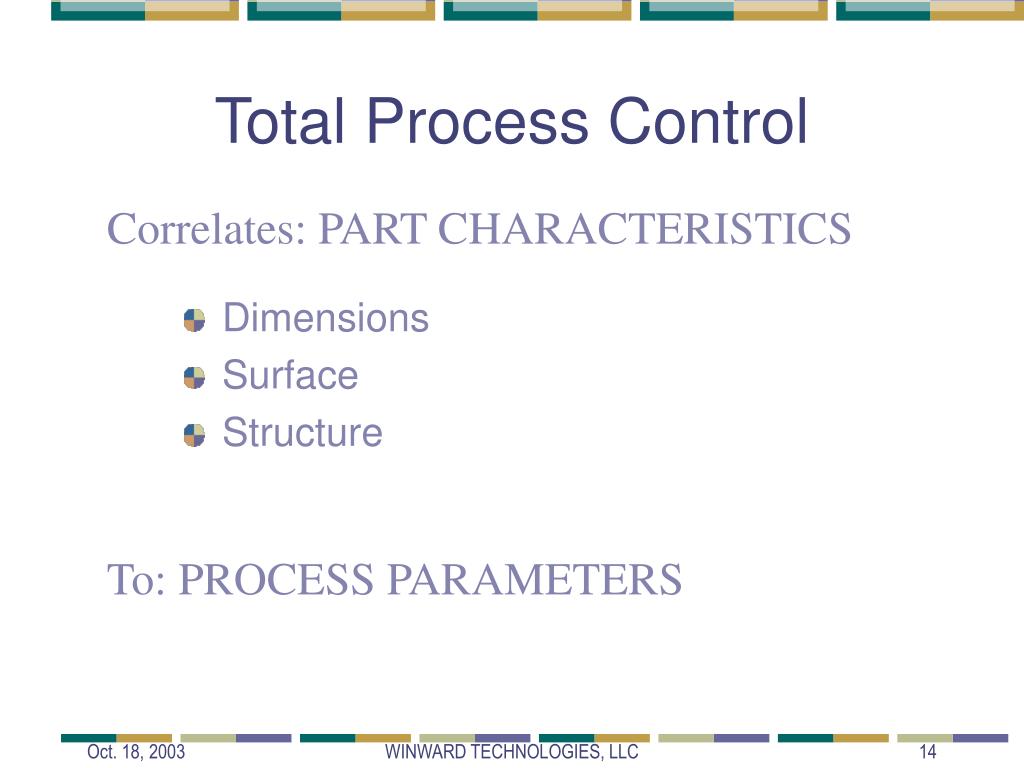 Total Process Control

Correlates: PART CHARACTERISTICS

Dimensions
Surface
Structure

To: PROCESS PARAMETERS

Oct. 18, 2003
WINWARD TECHNOLOGIES, LLC
14